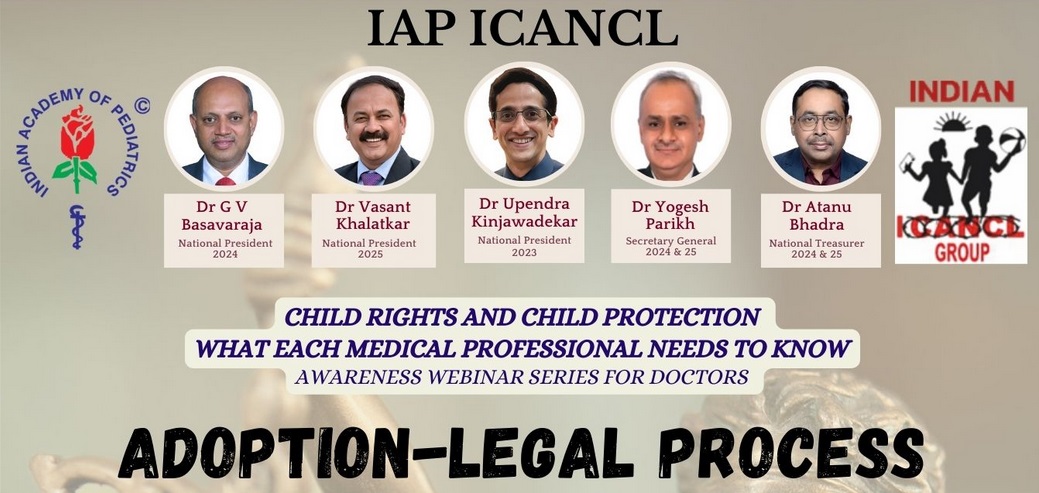 IAP ICANCL

INDIAN ACADEMY OF PEDIATRICS ©

Dr G V Basavaraja
National President 2024

Dr Vasant Khalatkar
National President 2025

Dr Upendra Kinjawadekar
National President 2023

Dr Yogesh Parikh
Secretary General 2024 & 25

Dr Atanu Bhadra
National Treasurer 2024 & 25

INDIAN
ICANCL
GROUP

CHILD RIGHTS AND CHILD PROTECTION
WHAT EACH MEDICAL PROFESSIONAL NEEDS TO KNOW
AWARENESS WEBINAR SERIES FOR DOCTORS

ADOPTION-LEGAL PROCESS